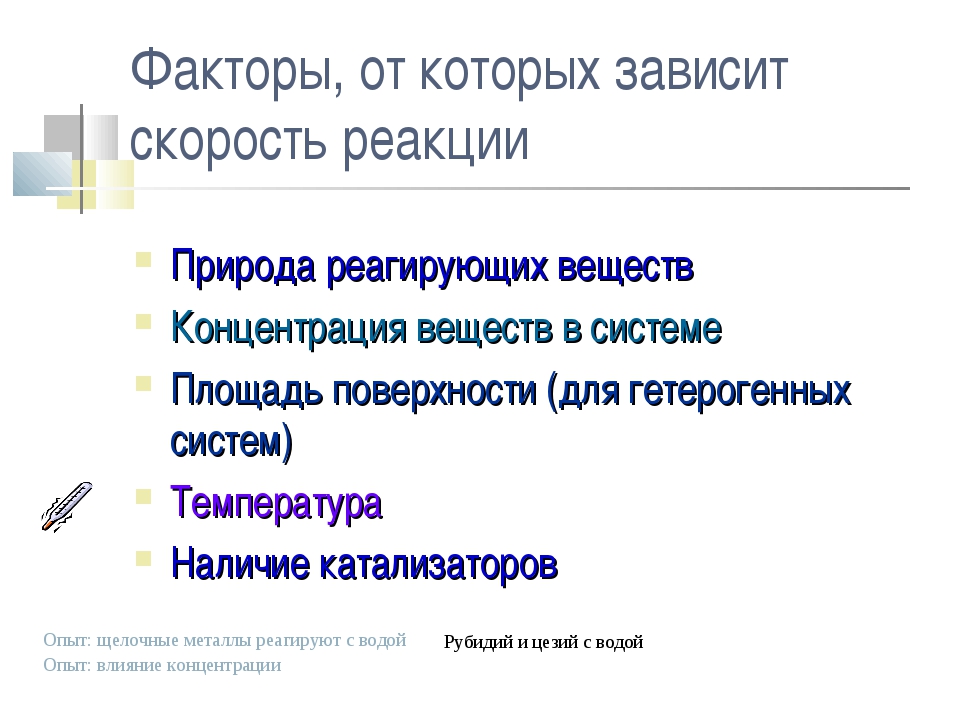 Факторы, от которых зависит скорость реакции

Природа реагирующих веществ
Концентрация веществ в системе
Площадь поверхности (для гетерогенных систем)
Температура
Наличие катализаторов

Опыт: щелочные металлы реагируют с водой
Опыт: влияние концентрации

Рубидий и цезий с водой